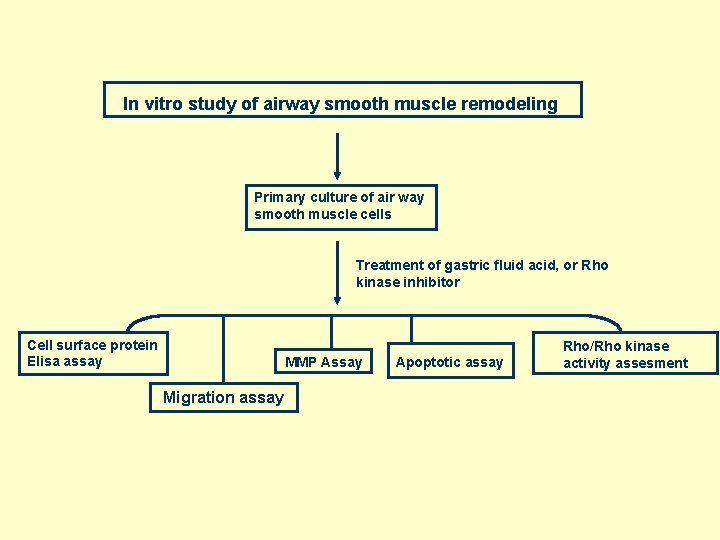 In vitro study of airway smooth muscle remodeling

Primary culture of air way smooth muscle cells

Treatment of gastric fluid acid, or Rho kinase inhibitor

Cell surface protein Elisa assay

Migration assay

MMP Assay

Apoptotic assay

Rho/Rho kinase activity assesment